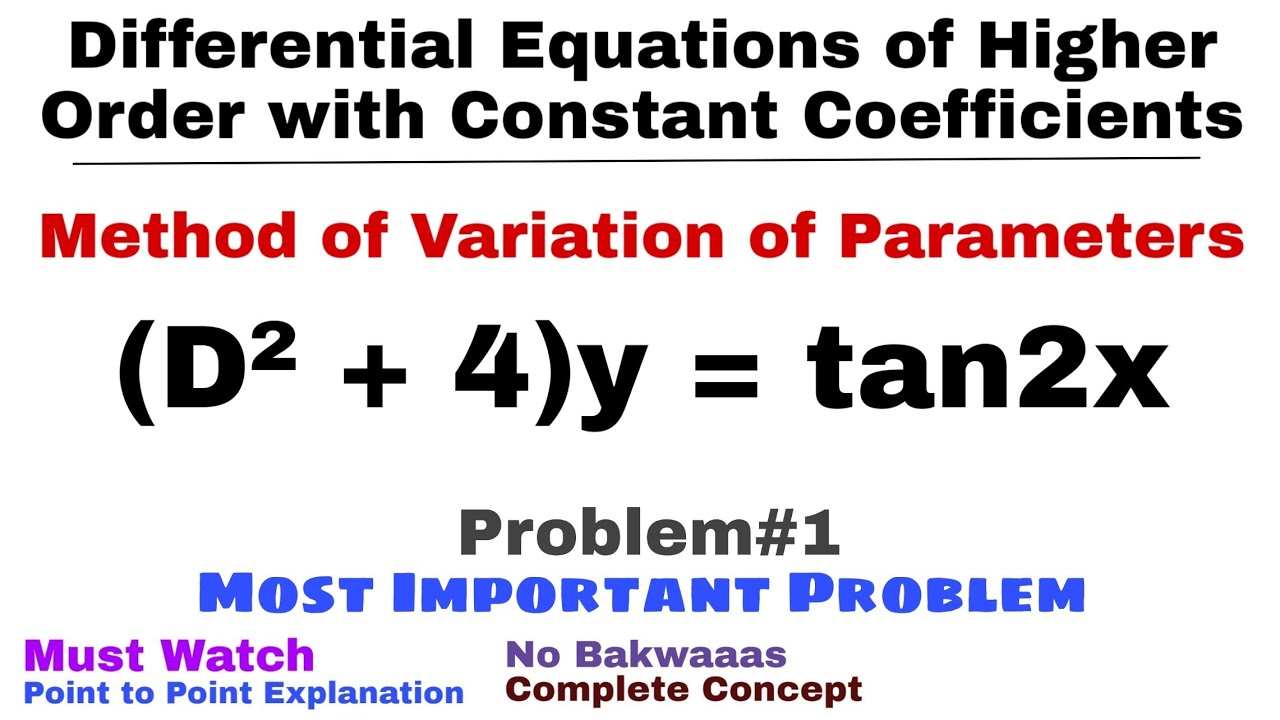 Differential Equations of Higher Order with Constant Coefficients

Method of Variation of Parameters

$(D^2 + 4)y = \tan 2x$

Problem#1

Most Important Problem

Must Watch
Point to Point Explanation

No Bakwaaas
Complete Concept